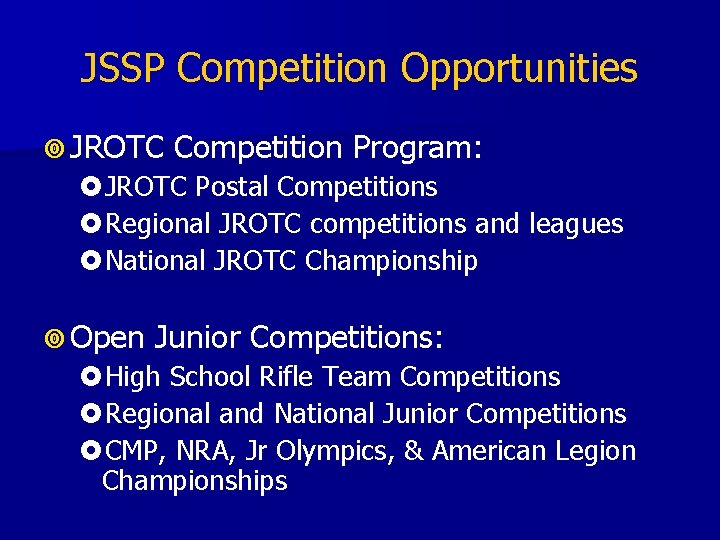 JSSP Competition Opportunities

JROTC Competition Program:

JROTC Postal Competitions

Regional JROTC competitions and leagues

National JROTC Championship

Open Junior Competitions:

High School Rifle Team Competitions

Regional and National Junior Competitions

CMP, NRA, Jr Olympics, & American Legion Championships